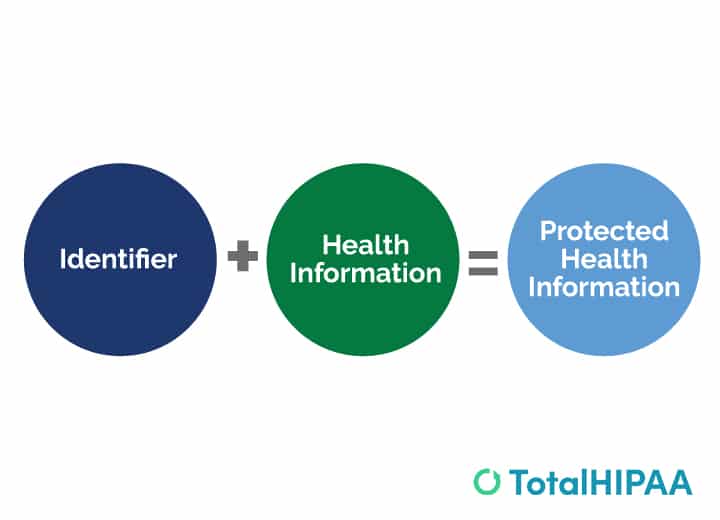 Identifier + Health Information = Protected Health Information

TotalHIPAA